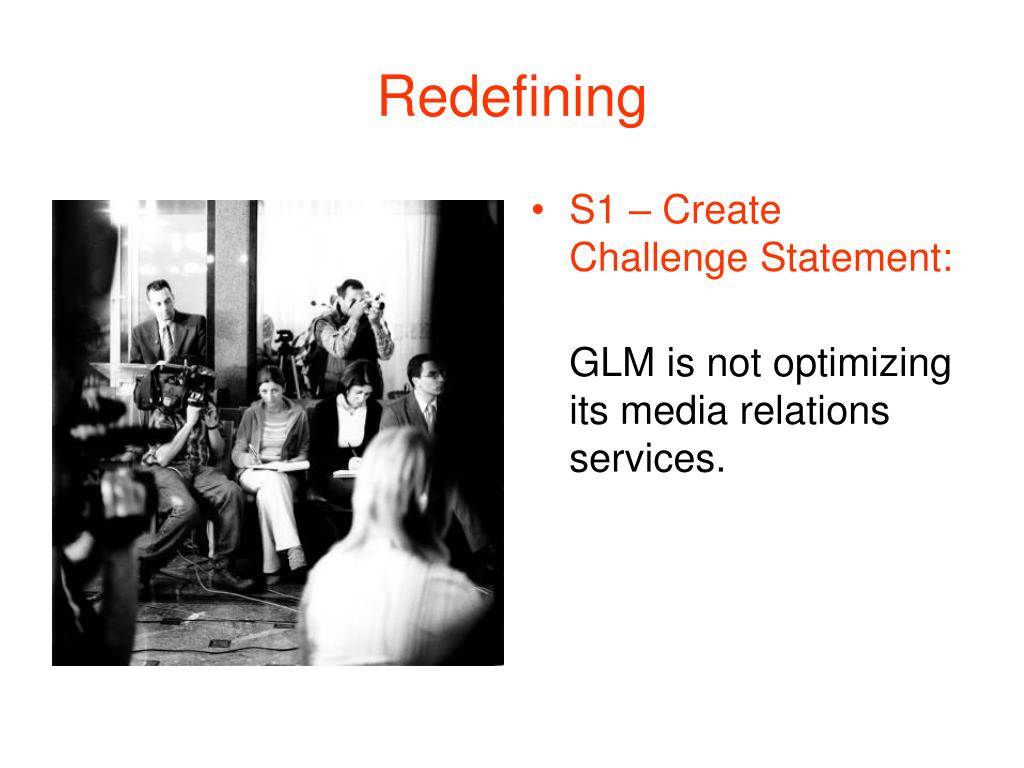 Redefining

• S1 – Create Challenge Statement:

GLM is not optimizing its media relations services.